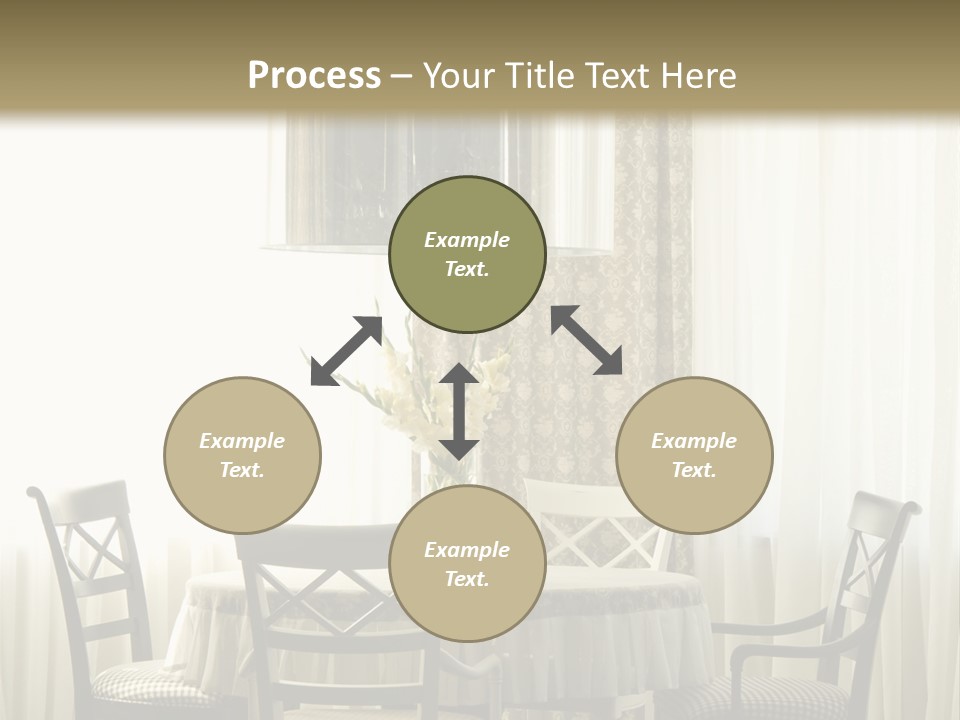 Process – Your Title Text Here

Example Text.

Example Text.

Example Text.

Example Text.